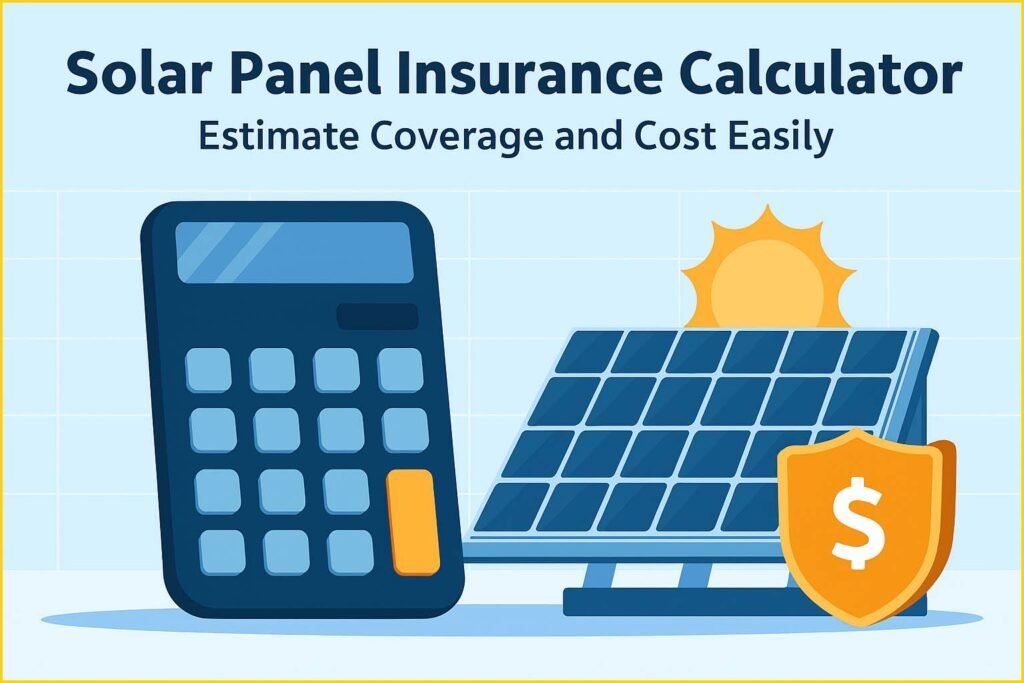 Solar Panel Insurance Calculator
Estimate Coverage and Cost Easily

$